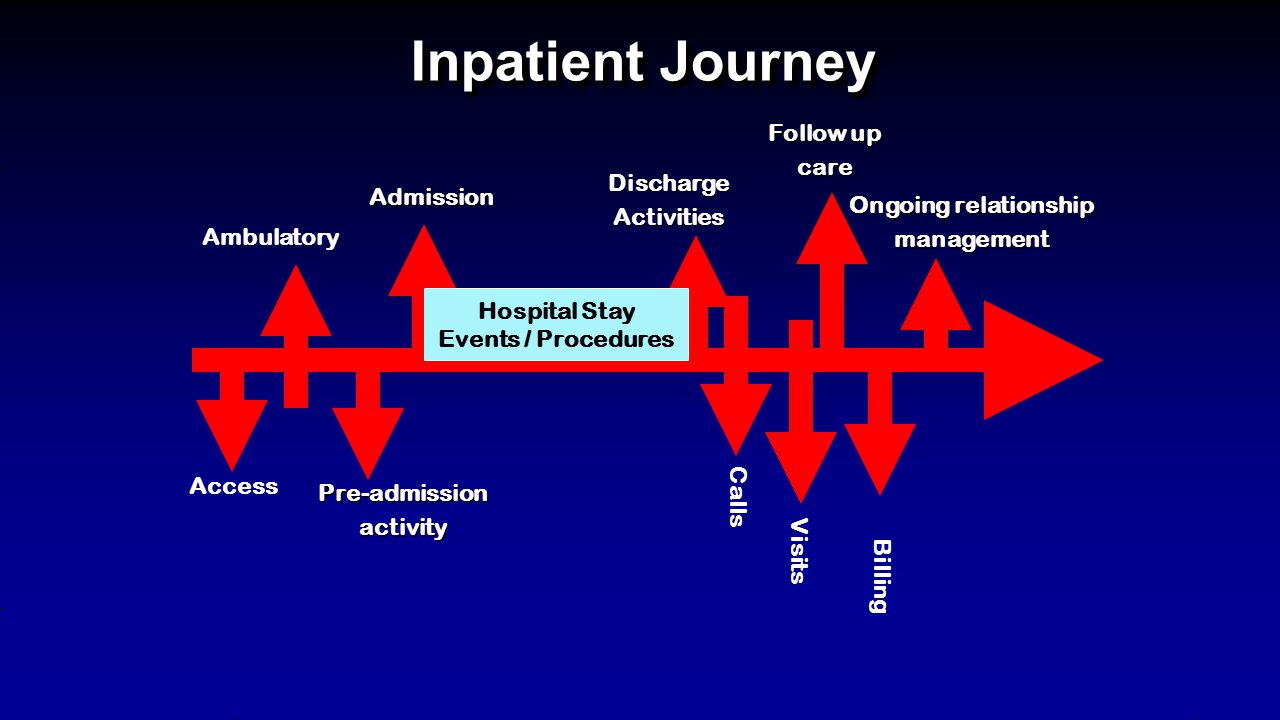 Inpatient Journey

Ambulatory

Admission

Discharge Activities

Follow up care

Ongoing relationship management

Hospital Stay
Events / Procedures

Access

Pre-admission activity

Calls

Visits

Billing